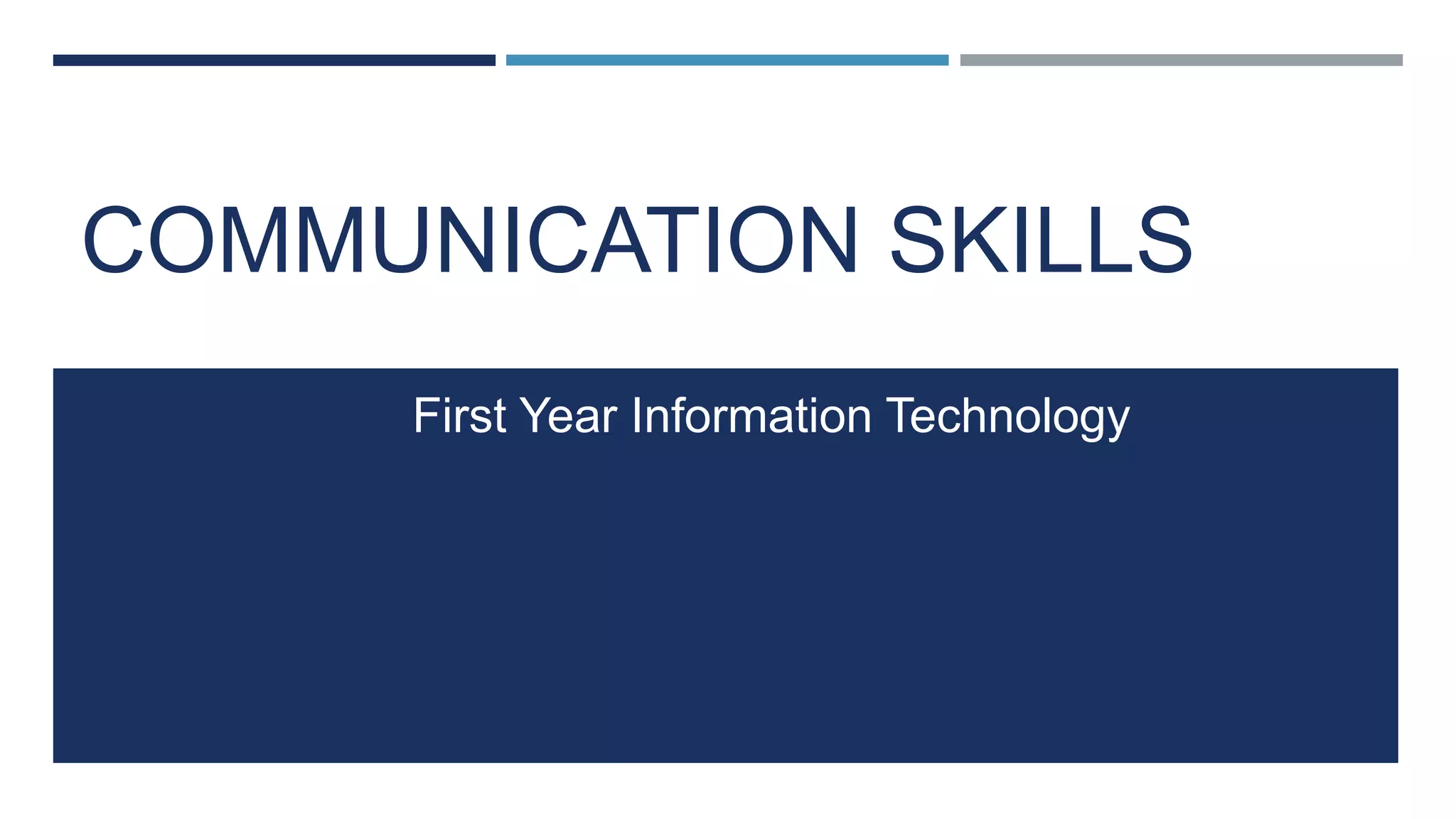 COMMUNICATION SKILLS

First Year Information Technology